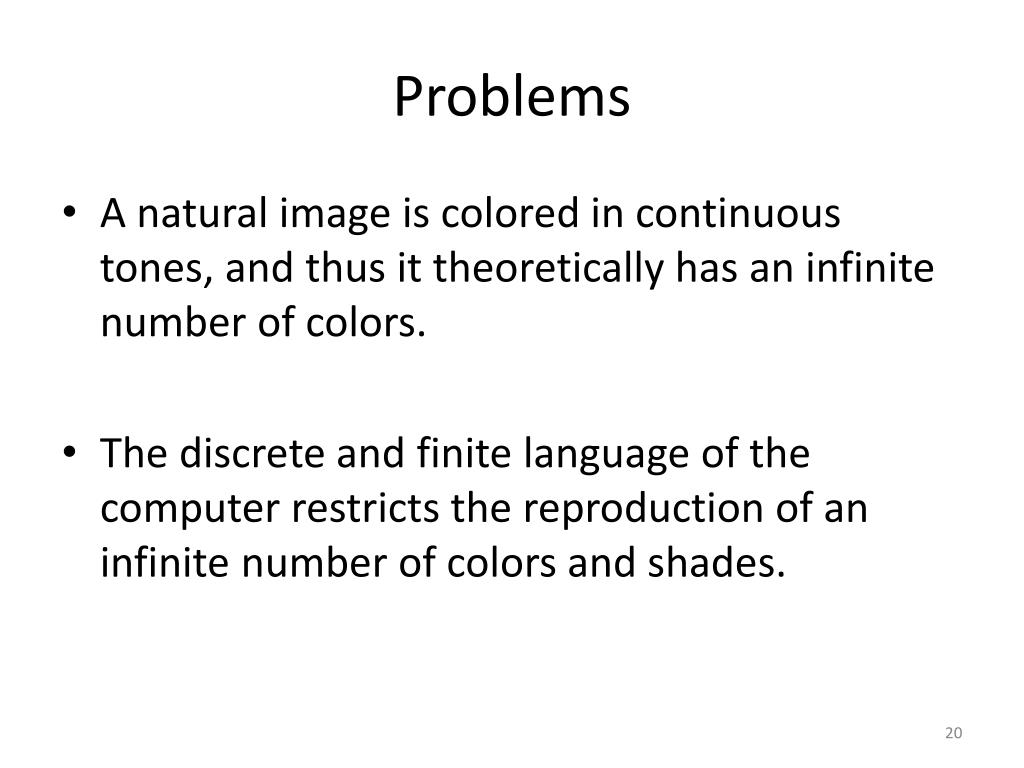 Problems

• A natural image is colored in continuous tones, and thus it theoretically has an infinite number of colors.

• The discrete and finite language of the computer restricts the reproduction of an infinite number of colors and shades.

20